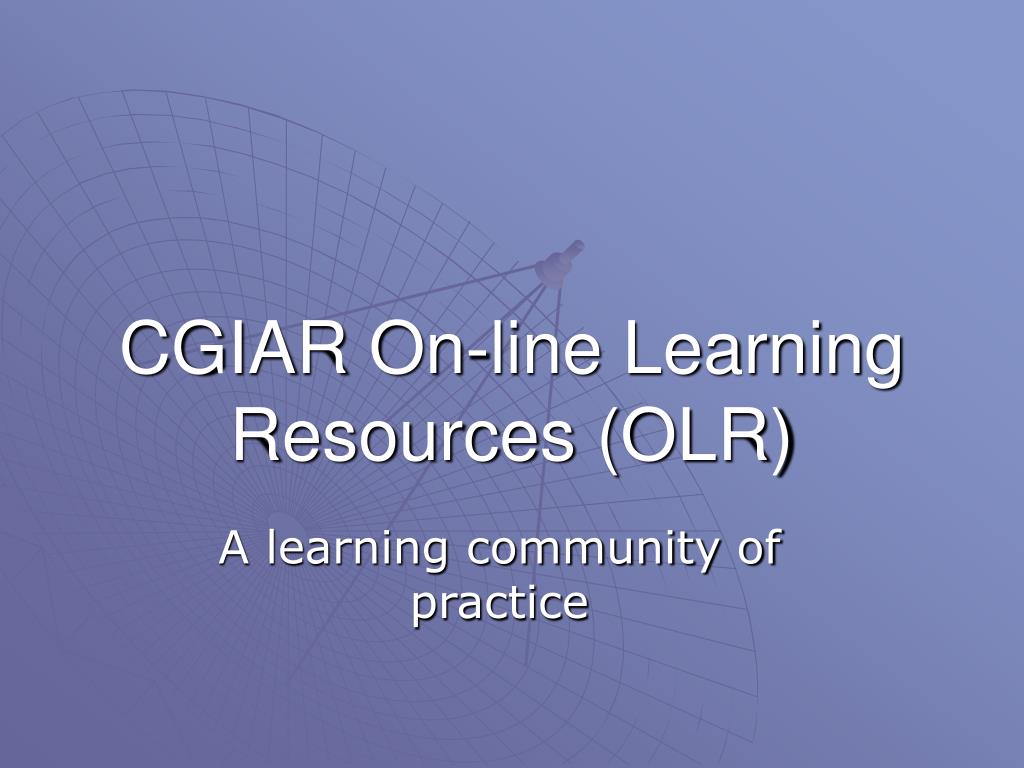 CGIAR On-line Learning Resources (OLR)

A learning community of practice